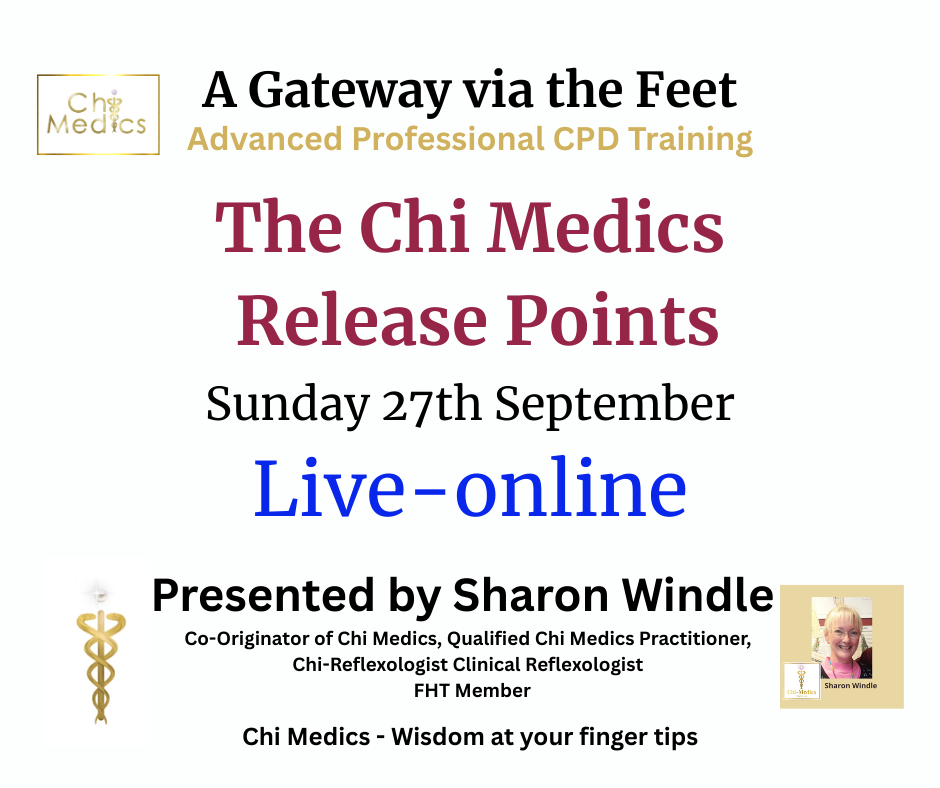 Chi Medics

A Gateway via the Feet
Advanced Professional CPD Training

The Chi Medics Release Points

Sunday 27th September

Live-online

Presented by Sharon Windle
Co-Originator of Chi Medics, Qualified Chi Medics Practitioner, Chi-Reflexologist Clinical Reflexologist
FHT Member

Chi Medics - Wisdom at your finger tips

Chi Medics
Sharon Windle